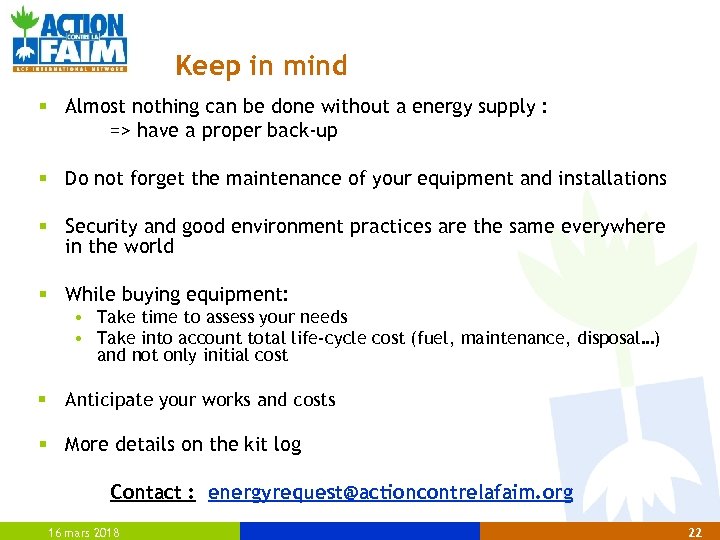 ACTION CONTRE LA FAIM
ACF INTERNATIONAL NETWORK

Keep in mind

▪ Almost nothing can be done without a energy supply :
=> have a proper back-up

▪ Do not forget the maintenance of your equipment and installations

▪ Security and good environment practices are the same everywhere in the world

▪ While buying equipment:
• Take time to assess your needs
• Take into account total life-cycle cost (fuel, maintenance, disposal…) and not only initial cost

▪ Anticipate your works and costs

▪ More details on the kit log

Contact : energyrequest@actioncontrelafaim.org

16 mars 2018

22